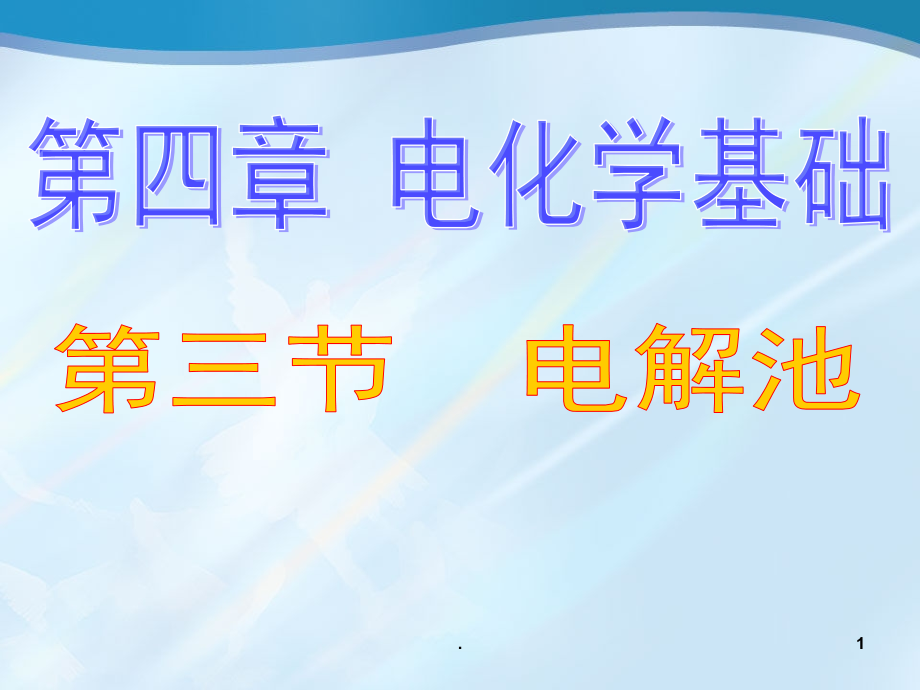 第四章 电化学基础

第三节 电解池

.

1